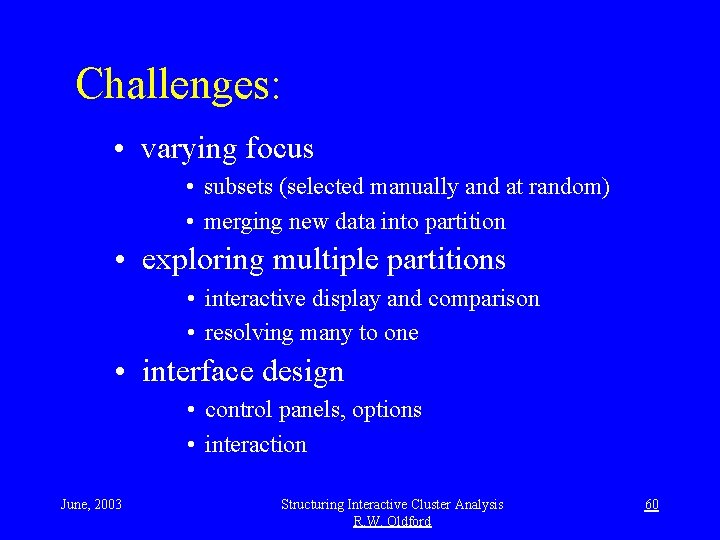 Challenges:

• varying focus
  • subsets (selected manually and at random)
  • merging new data into partition
• exploring multiple partitions
  • interactive display and comparison
  • resolving many to one
• interface design
  • control panels, options
  • interaction

June, 2003

Structuring Interactive Cluster Analysis
R.W. Oldford

60